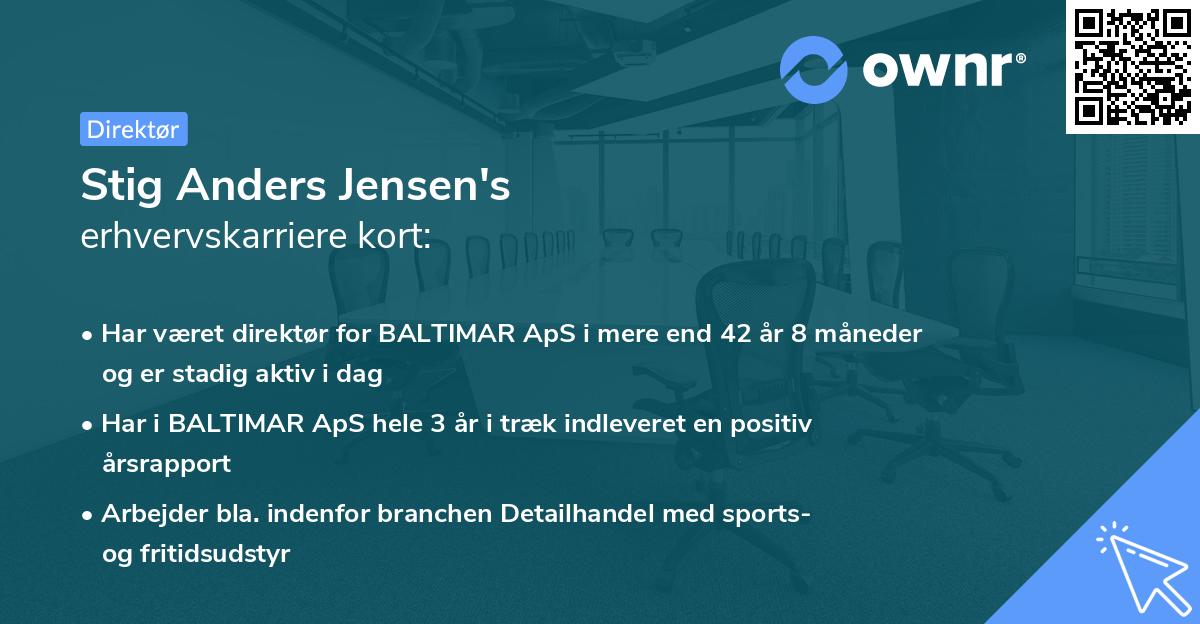 ownr®

Direktør

Stig Anders Jensen's
erhvervskarriere kort:

• Har været direktør for BALTIMAR ApS i mere end 42 år 8 måneder og er stadig aktiv i dag

• Har i BALTIMAR ApS hele 3 år i træk indleveret en positiv årsrapport

• Arbejder bla. indenfor branchen Detailhandel med sports- og fritidsudstyr